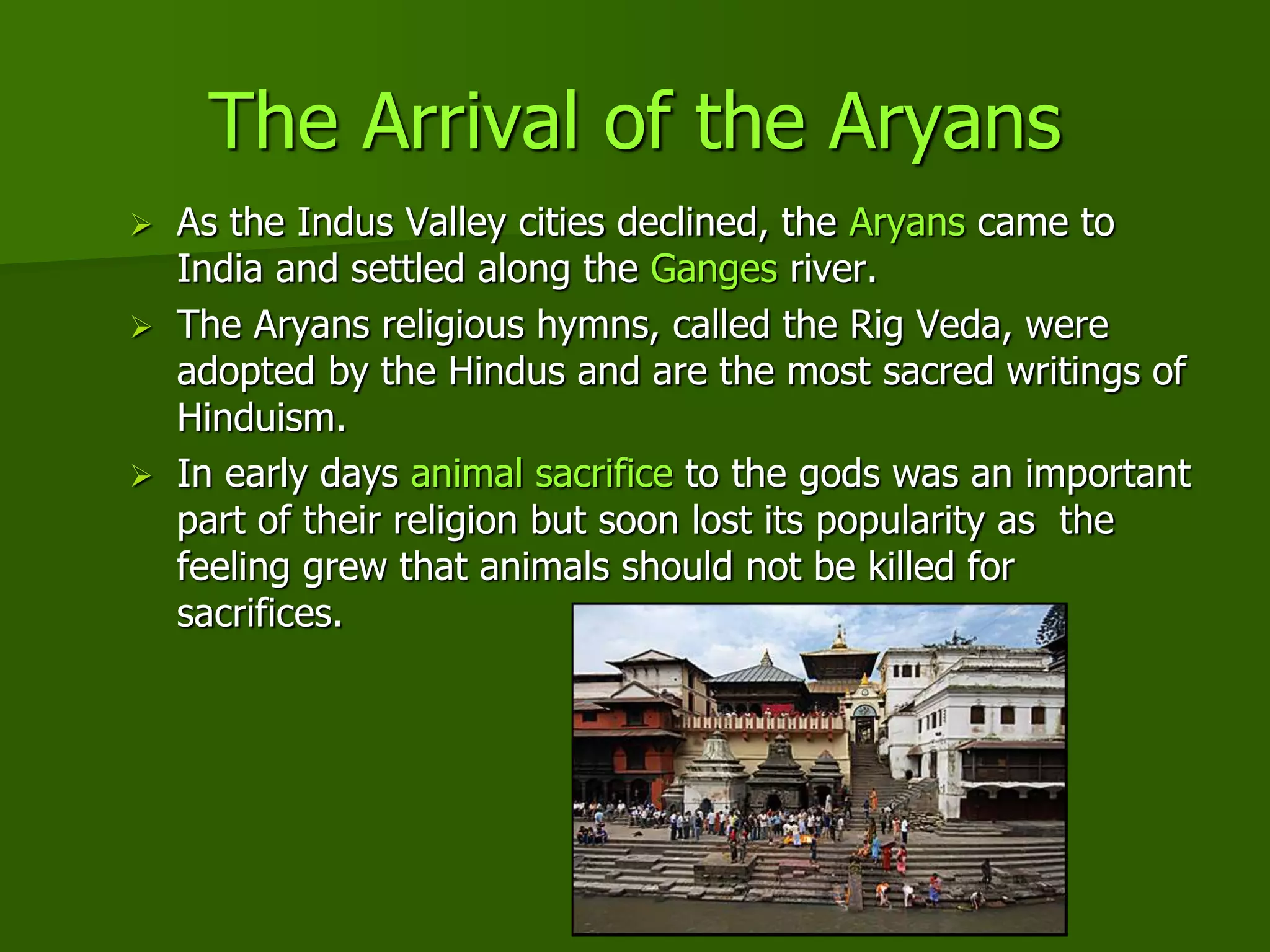 The Arrival of the Aryans

➢ As the Indus Valley cities declined, the Aryans came to India and settled along the Ganges river.

➢ The Aryans religious hymns, called the Rig Veda, were adopted by the Hindus and are the most sacred writings of Hinduism.

➢ In early days animal sacrifice to the gods was an important part of their religion but soon lost its popularity as the feeling grew that animals should not be killed for sacrifices.